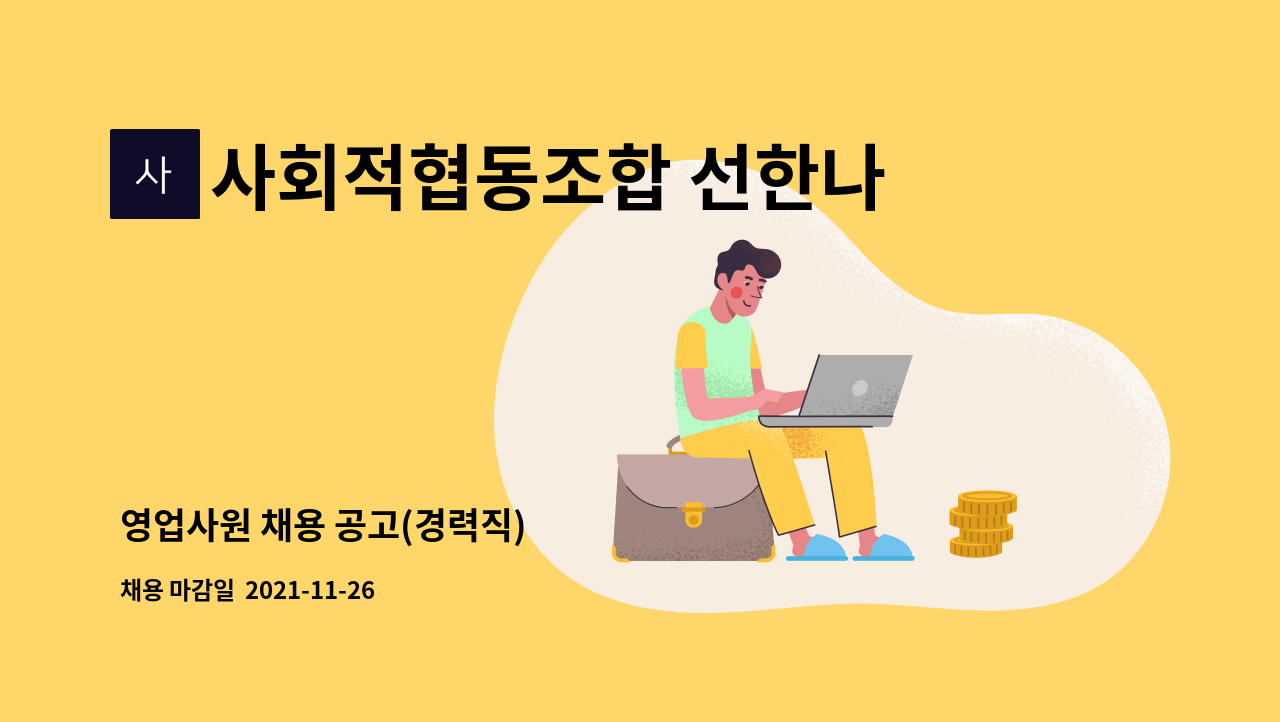 사

사회적협동조합 선한나

영업사원 채용 공고(경력직)

채용 마감일 2021-11-26